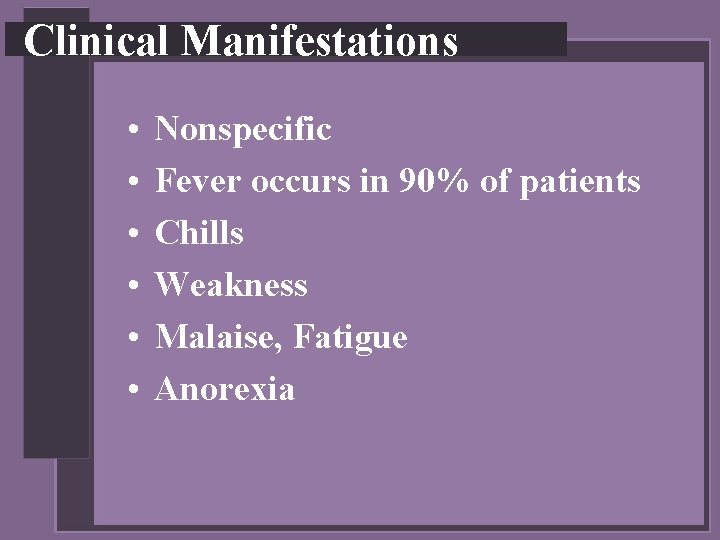 Clinical Manifestations

• Nonspecific
• Fever occurs in 90% of patients
• Chills
• Weakness
• Malaise, Fatigue
• Anorexia